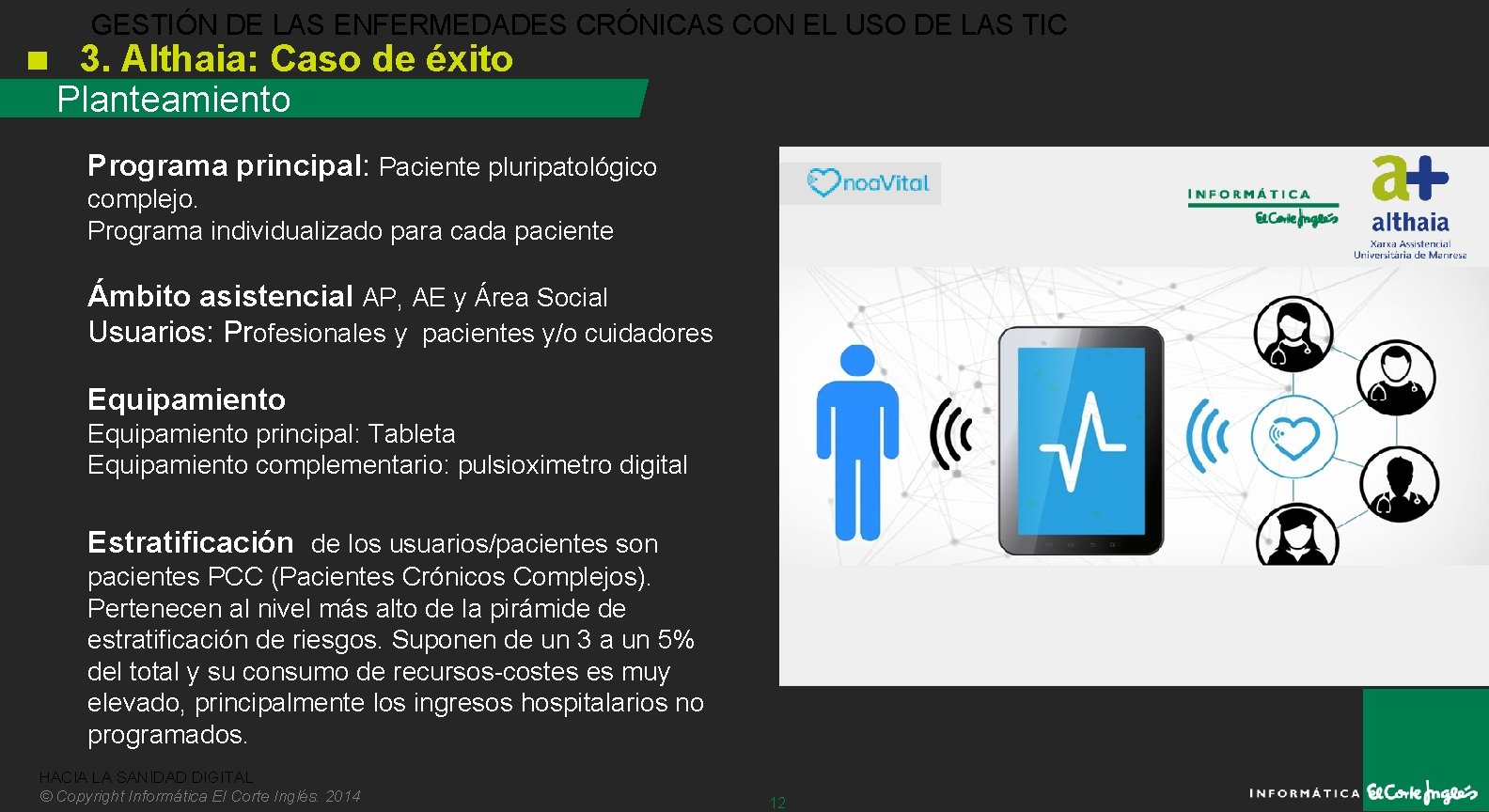 GESTIÓN DE LAS ENFERMEDADES CRÓNICAS CON EL USO DE LAS TIC

3. Althaia: Caso de éxito

Planteamiento

Programa principal: Paciente pluripatológico complejo.
Programa individualizado para cada paciente

Ámbito asistencial AP, AE y Área Social
Usuarios: Profesionales y pacientes y/o cuidadores

Equipamiento
Equipamiento principal: Tableta
Equipamiento complementario: pulsioximetro digital

Estratificación de los usuarios/pacientes son pacientes PCC (Pacientes Crónicos Complejos). Pertenecen al nivel más alto de la pirámide de estratificación de riesgos. Suponen de un 3 a un 5% del total y su consumo de recursos-costes es muy elevado, principalmente los ingresos hospitalarios no programados.

noaVital

INFORMÁTICA El Corte Inglés

a+ althaia
Xarxa Assistencial Universitària de Manresa

HACIA LA SANIDAD DIGITAL
© Copyright Informática El Corte Inglés. 2014

12

INFORMÁTICA El Corte Inglés